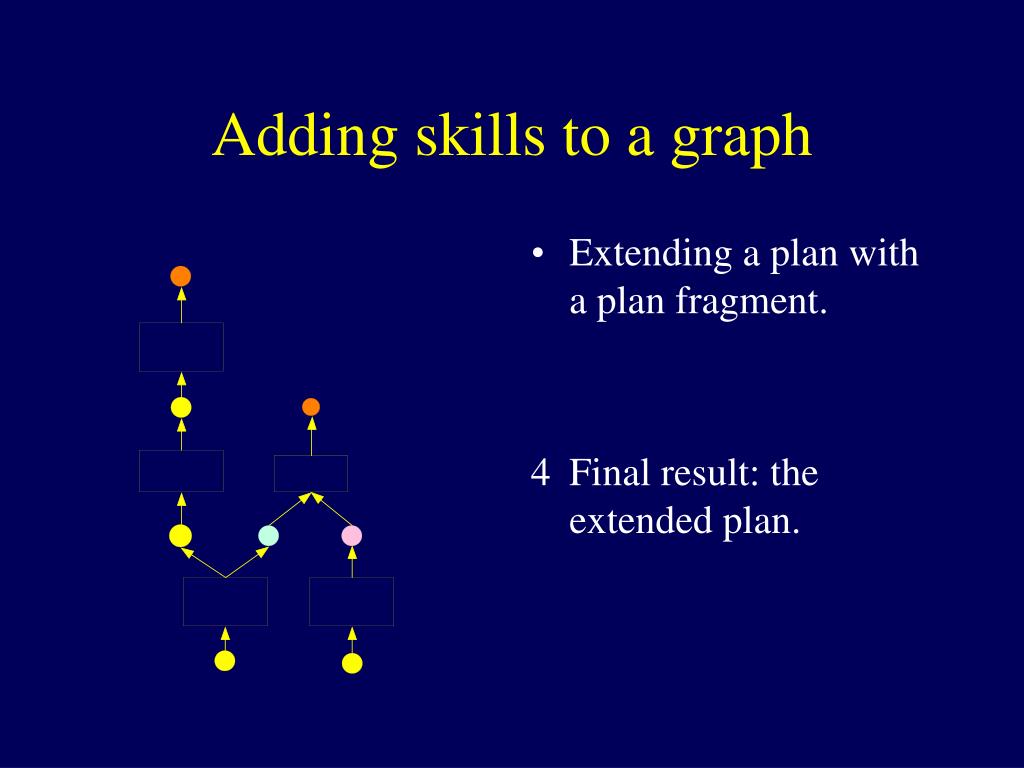 Adding skills to a graph

• Extending a plan with a plan fragment.

4 Final result: the extended plan.